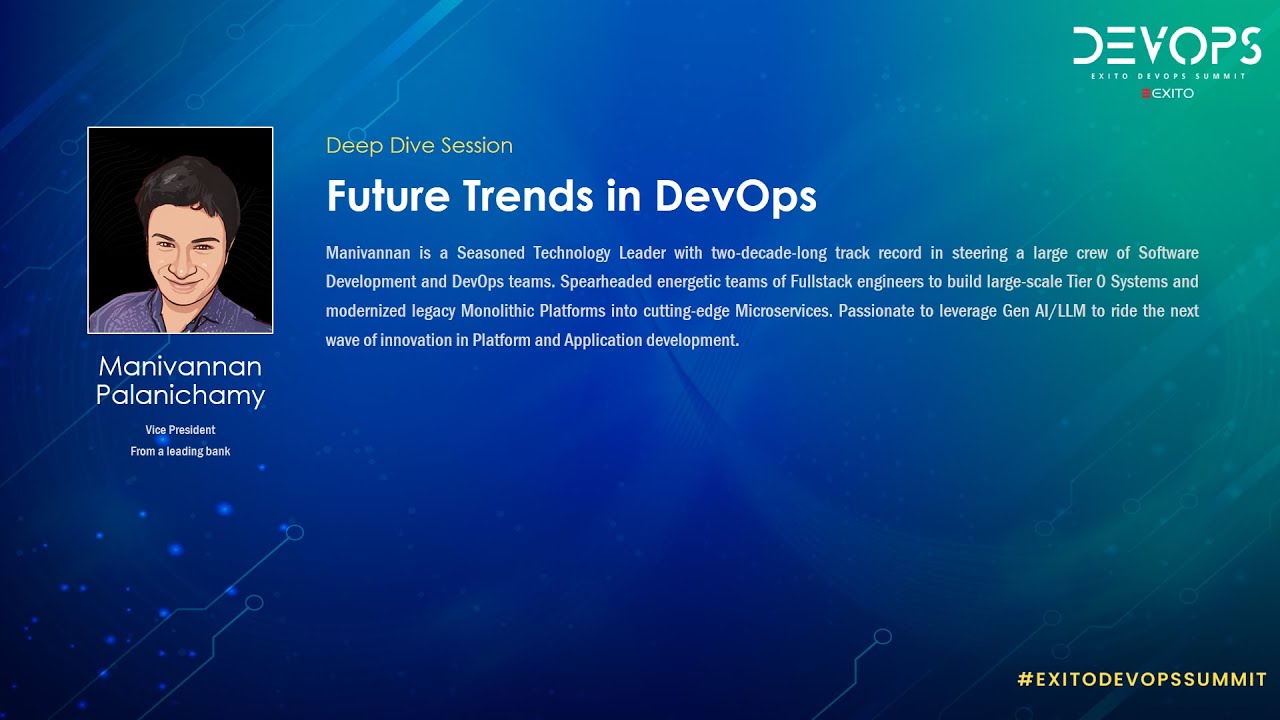 DEVOPS
EXITO DEVOPS SUMMIT
EXITO

Deep Dive Session

Future Trends in DevOps

Manivannan is a Seasoned Technology Leader with two-decade-long track record in steering a large crew of Software Development and DevOps teams. Spearheaded energetic teams of Fullstack engineers to build large-scale Tier 0 Systems and modernized legacy Monolithic Platforms into cutting-edge Microservices. Passionate to leverage Gen AI/LLM to ride the next wave of innovation in Platform and Application development.

Manivannan Palanichamy

Vice President
From a leading bank

#EXITODEVOPSSUMMIT